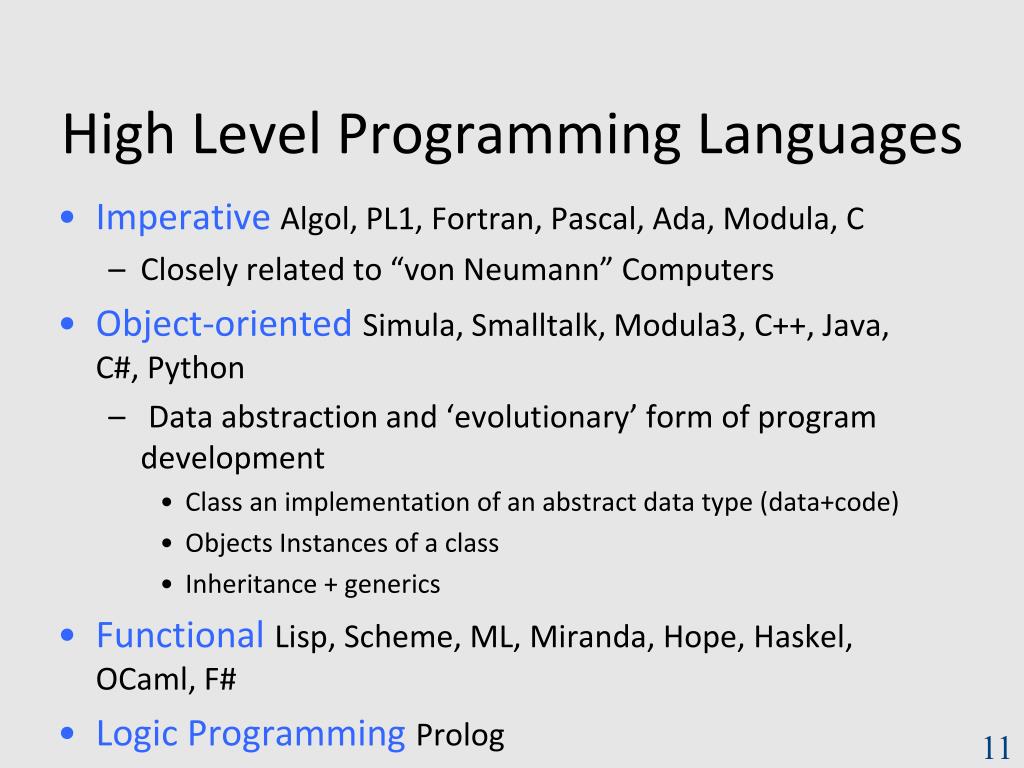 High Level Programming Languages

• Imperative Algol, PL1, Fortran, Pascal, Ada, Modula, C
– Closely related to “von Neumann” Computers

• Object-oriented Simula, Smalltalk, Modula3, C++, Java, C#, Python
– Data abstraction and ‘evolutionary’ form of program development
• Class an implementation of an abstract data type (data+code)
• Objects Instances of a class
• Inheritance + generics

• Functional Lisp, Scheme, ML, Miranda, Hope, Haskel, OCaml, F#

• Logic Programming Prolog

11